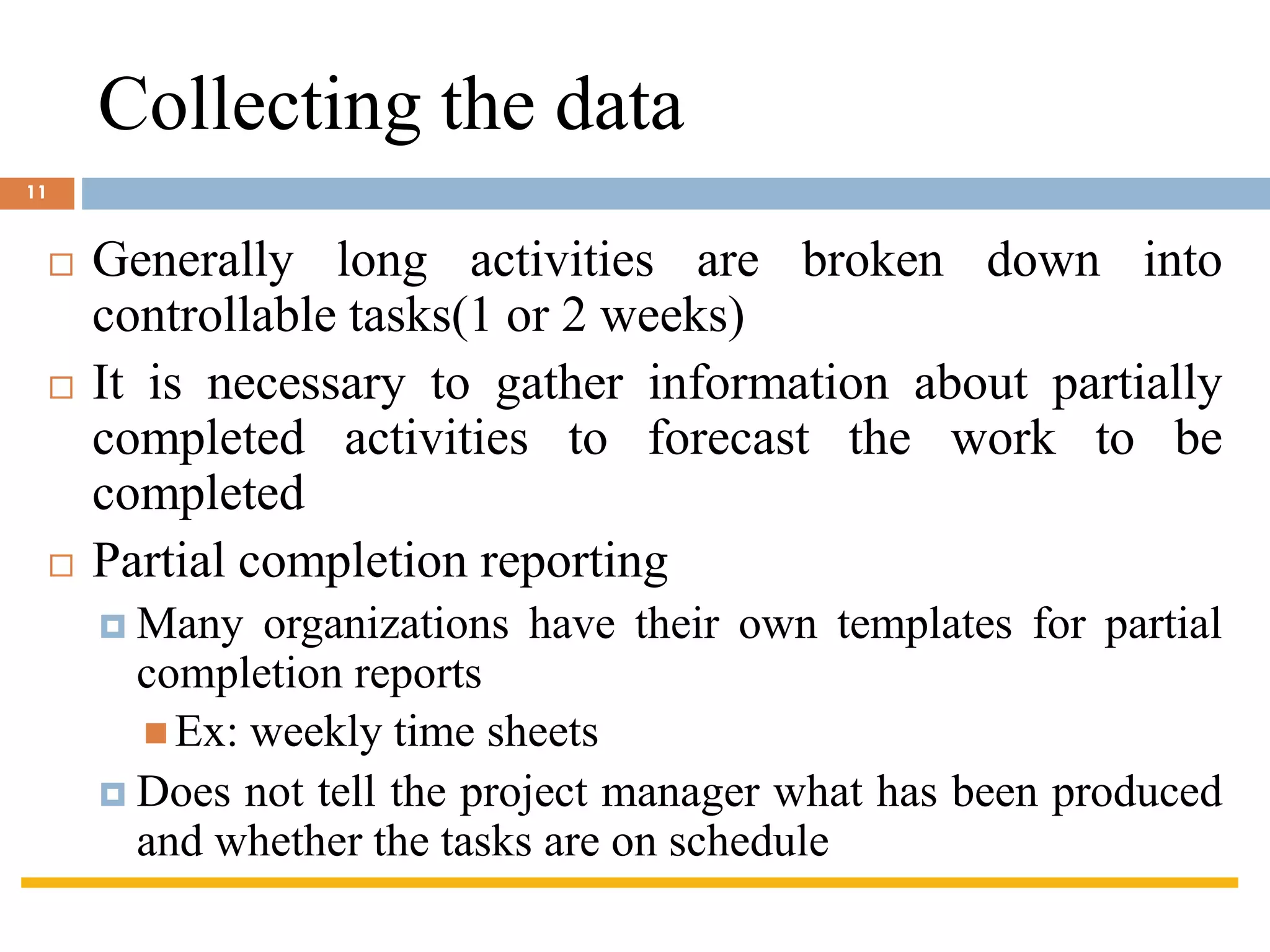 Collecting the data

11

Generally long activities are broken down into controllable tasks(1 or 2 weeks)

It is necessary to gather information about partially completed activities to forecast the work to be completed

Partial completion reporting

Many organizations have their own templates for partial completion reports

Ex: weekly time sheets

Does not tell the project manager what has been produced and whether the tasks are on schedule